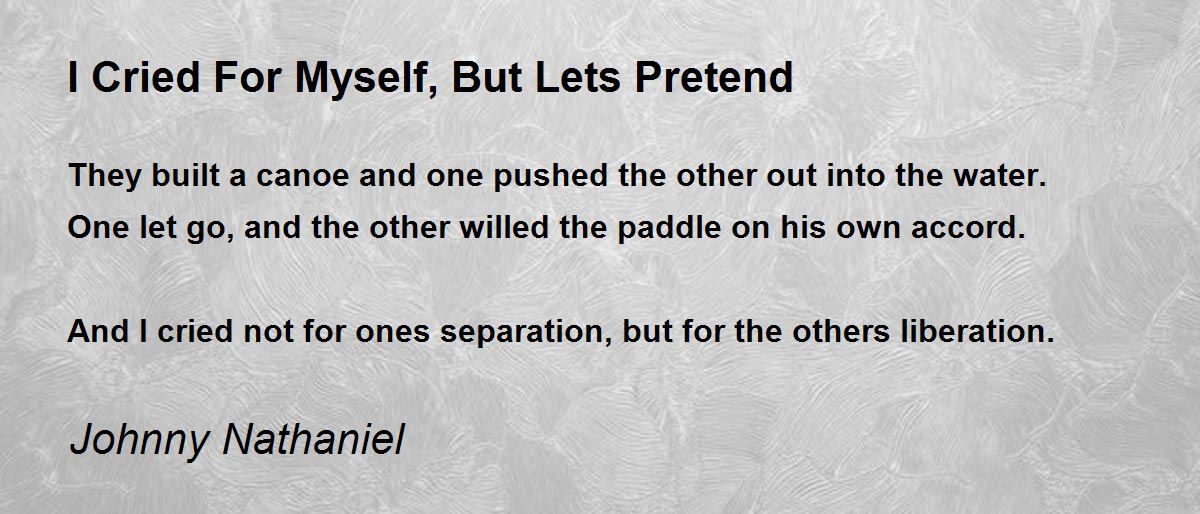 I Cried For Myself, But Lets Pretend

They built a canoe and one pushed the other out into the water.
One let go, and the other willed the paddle on his own accord.

And I cried not for ones separation, but for the others liberation.

Johnny Nathaniel